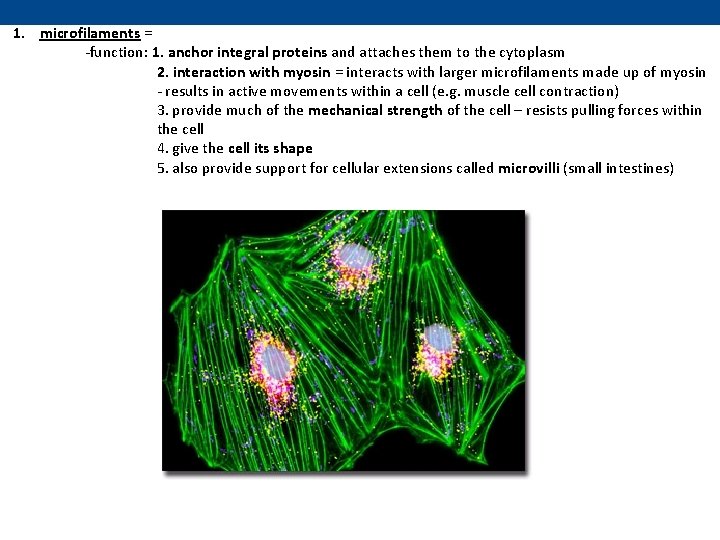 1. microfilaments =

-function: 1. anchor integral proteins and attaches them to the cytoplasm

2. interaction with myosin = interacts with larger microfilaments made up of myosin - results in active movements within a cell (e.g. muscle cell contraction)

3. provide much of the mechanical strength of the cell – resists pulling forces within the cell

4. give the cell its shape

5. also provide support for cellular extensions called microvilli (small intestines)